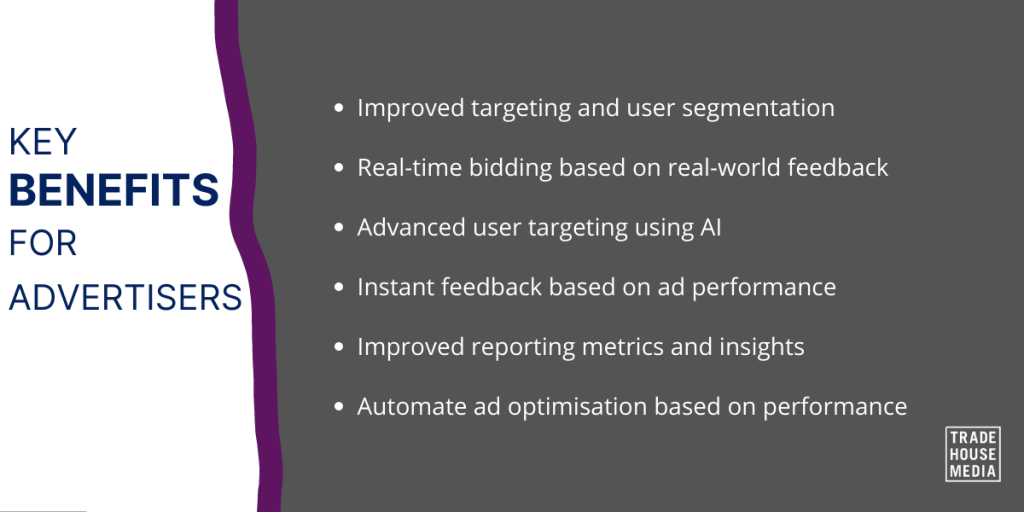 KEY
BENEFITS
FOR
ADVERTISERS

- Improved targeting and user segmentation
- Real-time bidding based on real-world feedback
- Advanced user targeting using AI
- Instant feedback based on ad performance
- Improved reporting metrics and insights
- Automate ad optimisation based on performance

TRADE
HOUSE
MEDIA